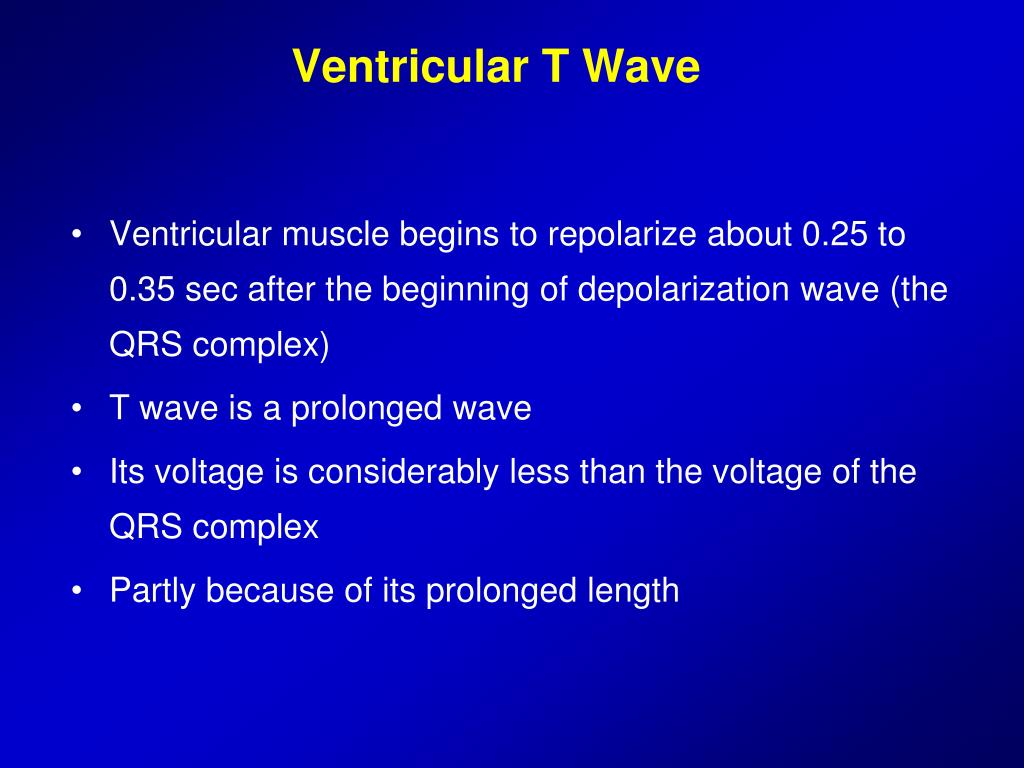 Ventricular T Wave

• Ventricular muscle begins to repolarize about 0.25 to 0.35 sec after the beginning of depolarization wave (the QRS complex)

• T wave is a prolonged wave

• Its voltage is considerably less than the voltage of the QRS complex

• Partly because of its prolonged length